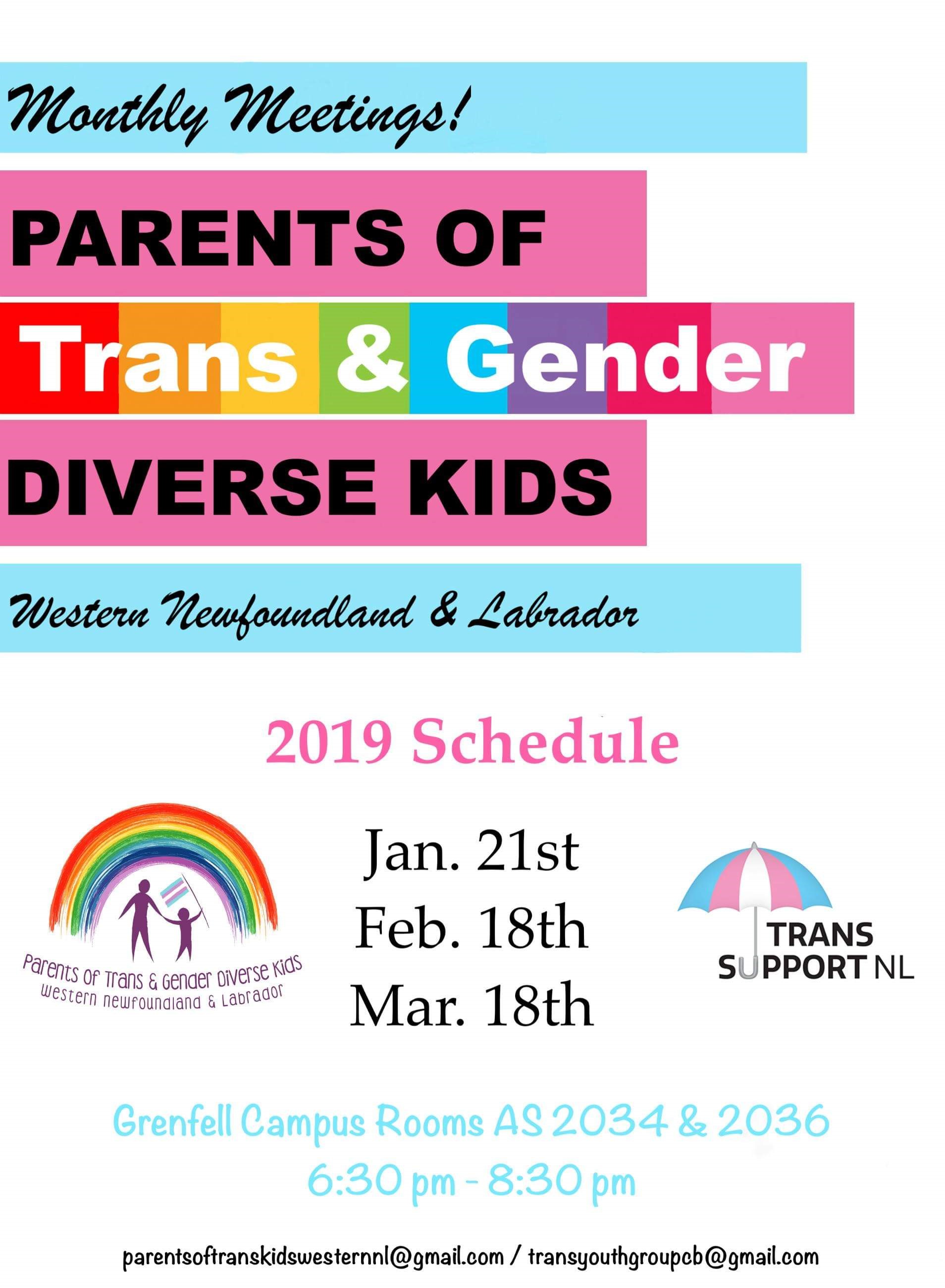 Monthly Meetings!

PARENTS OF

Trans & Gender

DIVERSE KIDS

Western Newfoundland & Labrador

2019 Schedule

Parents of Trans & Gender Diverse Kids
Western Newfoundland & Labrador

Jan. 21st
Feb. 18th
Mar. 18th

TRANS SUPPORT NL

Grenfell Campus Rooms AS 2034 & 2036
6:30 pm - 8:30 pm

parentsoftranskidswesternnl@gmail.com / transyouthgroupcb@gmail.com